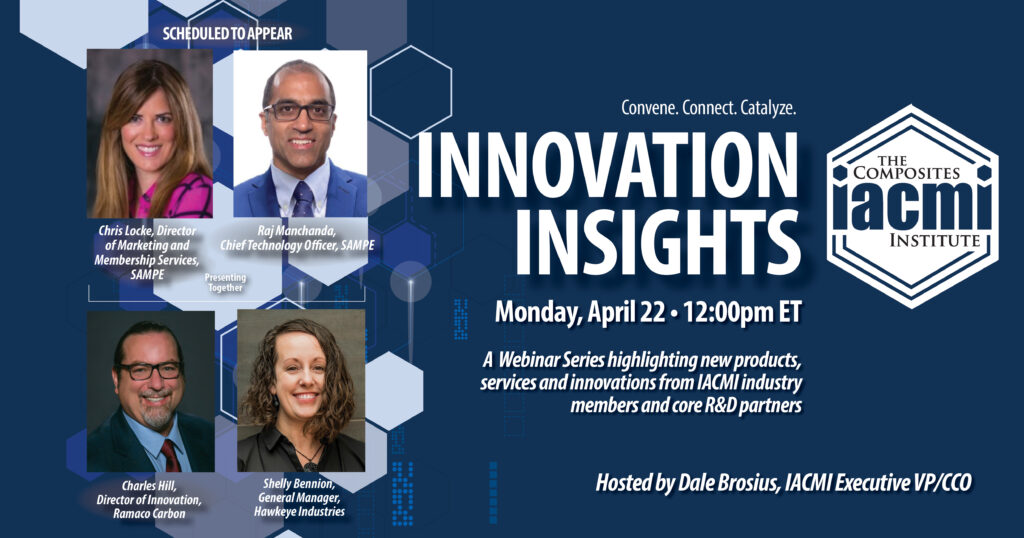 SCHEDULED TO APPEAR

Chris Locke, Director of Marketing and Membership Services, SAMPE

Raj Manchanda, Chief Technology Officer, SAMPE

Presenting Together

Charles Hill, Director of Innovation, Ramaco Carbon

Shelly Bennion, General Manager, Hawkeye Industries

Convene. Connect. Catalyze.

INNOVATION INSIGHTS

THE COMPOSITES IACMI INSTITUTE

Monday, April 22 • 12:00pm ET

A Webinar Series highlighting new products, services and innovations from IACMI industry members and core R&D partners

Hosted by Dale Brosius, IACMI Executive VP/CCO